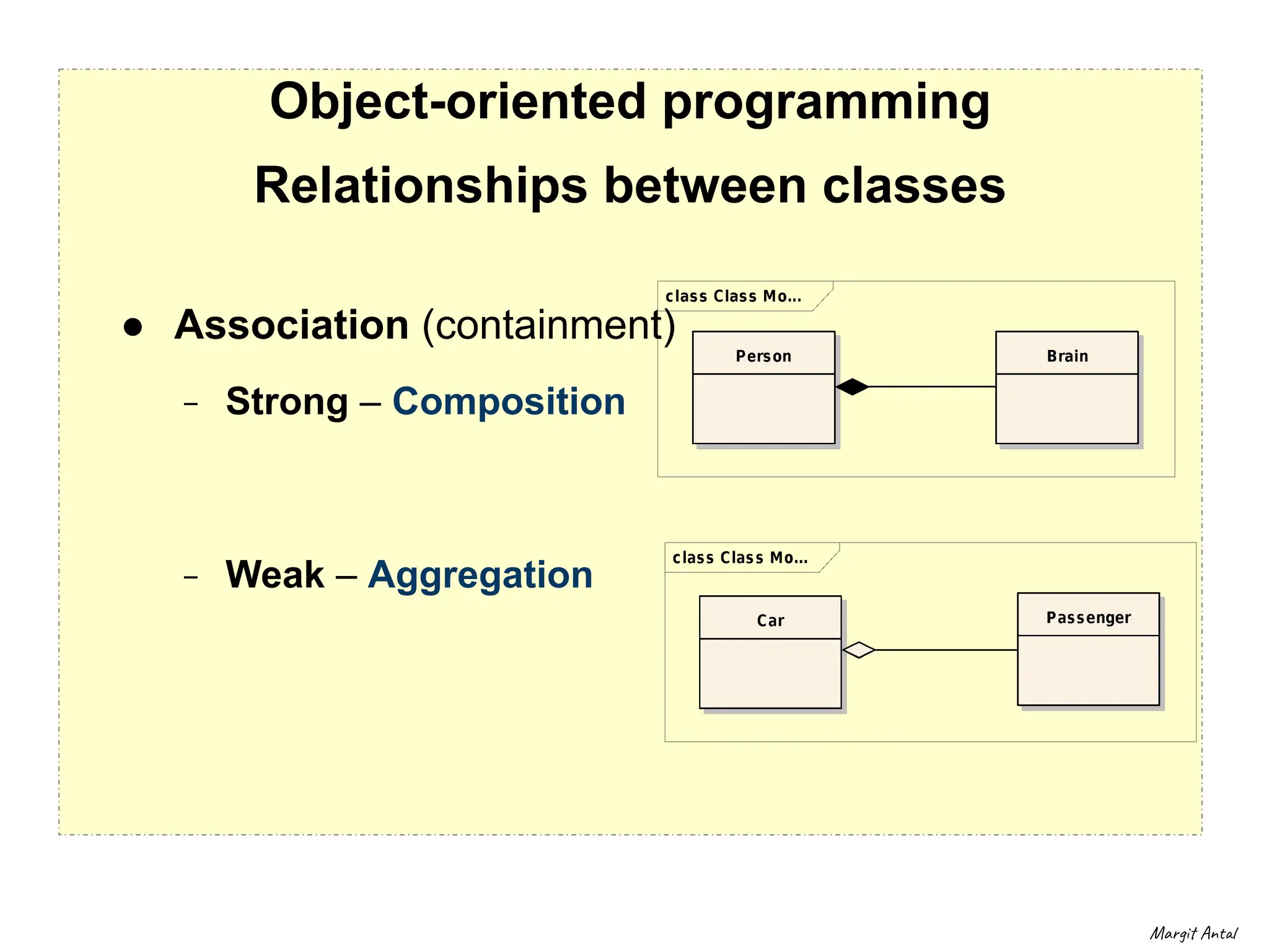 Object-oriented programming

Relationships between classes

● Association (containment)

– Strong – Composition

class Class Mo...

Person

Brain

– Weak – Aggregation

class Class Mo...

Car

Passenger

Margit Antal